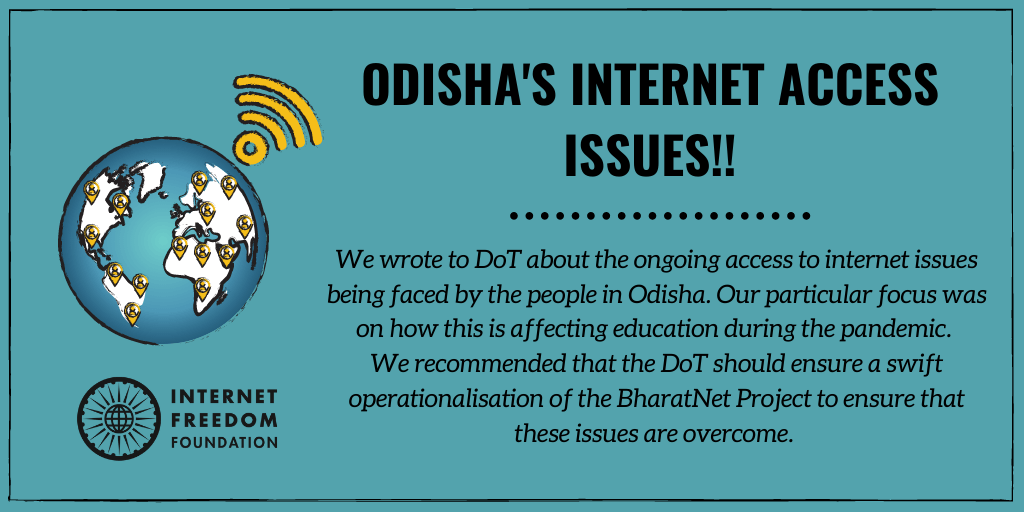 ODISHA'S INTERNET ACCESS ISSUES!!

We wrote to DoT about the ongoing access to internet issues being faced by the people in Odisha. Our particular focus was on how this is affecting education during the pandemic. We recommended that the DoT should ensure a swift operationalisation of the BharatNet Project to ensure that these issues are overcome.

INTERNET FREEDOM FOUNDATION